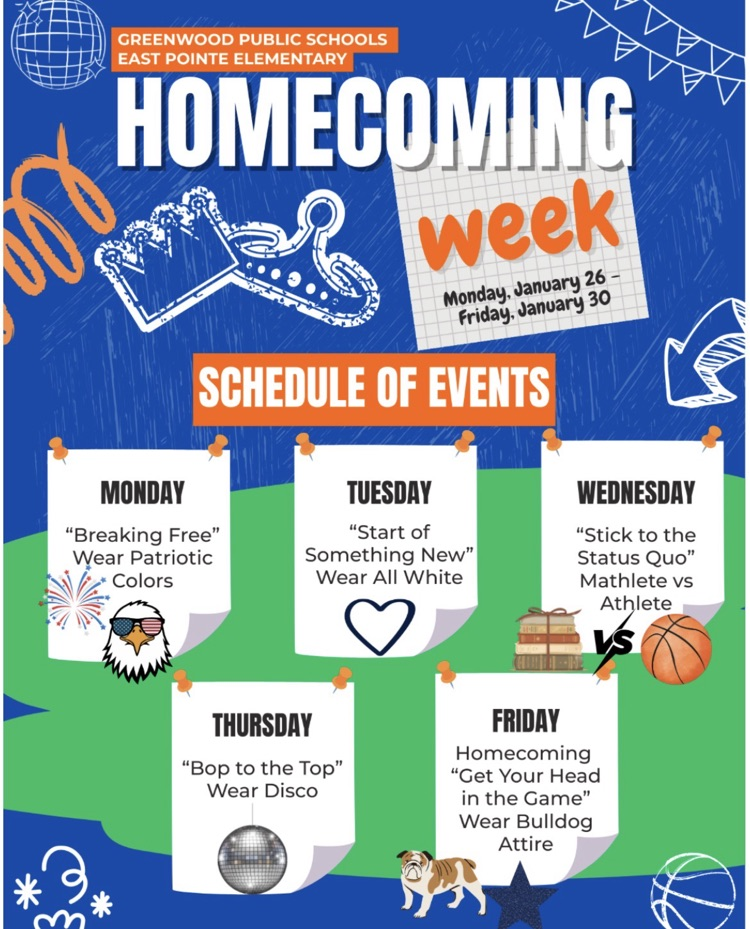 GREENWOOD PUBLIC SCHOOLS
EAST POINTE ELEMENTARY

HOMECOMING

week

Monday, January 26 – Friday, January 30

SCHEDULE OF EVENTS

MONDAY
"Breaking Free" Wear Patriotic Colors

TUESDAY
"Start of Something New" Wear All White

WEDNESDAY
"Stick to the Status Quo" Mathlete vs Athlete

VS

THURSDAY
"Bop to the Top" Wear Disco

FRIDAY
Homecoming "Get Your Head in the Game" Wear Bulldog Attire